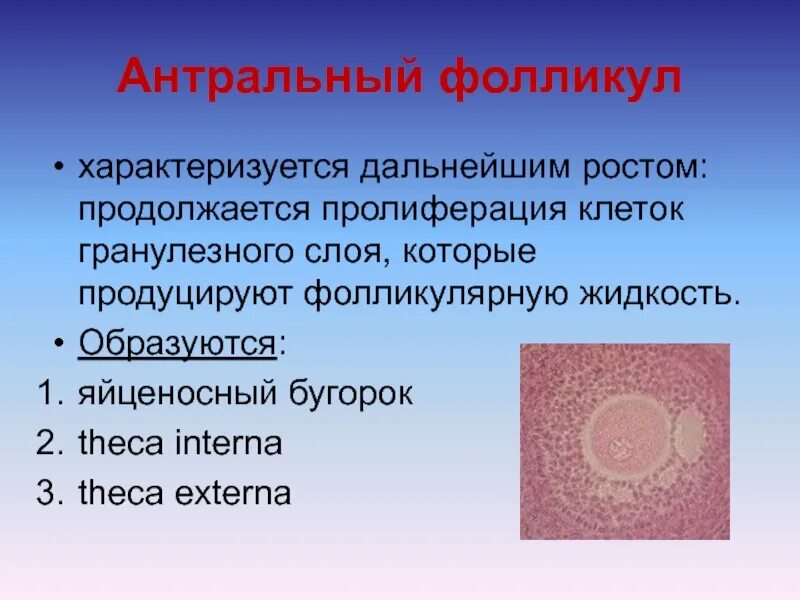 Антральный фолликул

• характеризуется дальнейшим ростом: продолжается пролиферация клеток гранулезного слоя, которые продуцируют фолликулярную жидкость.

• Образуются:

1. яйценосный бугорок
2. theca interna
3. theca externa